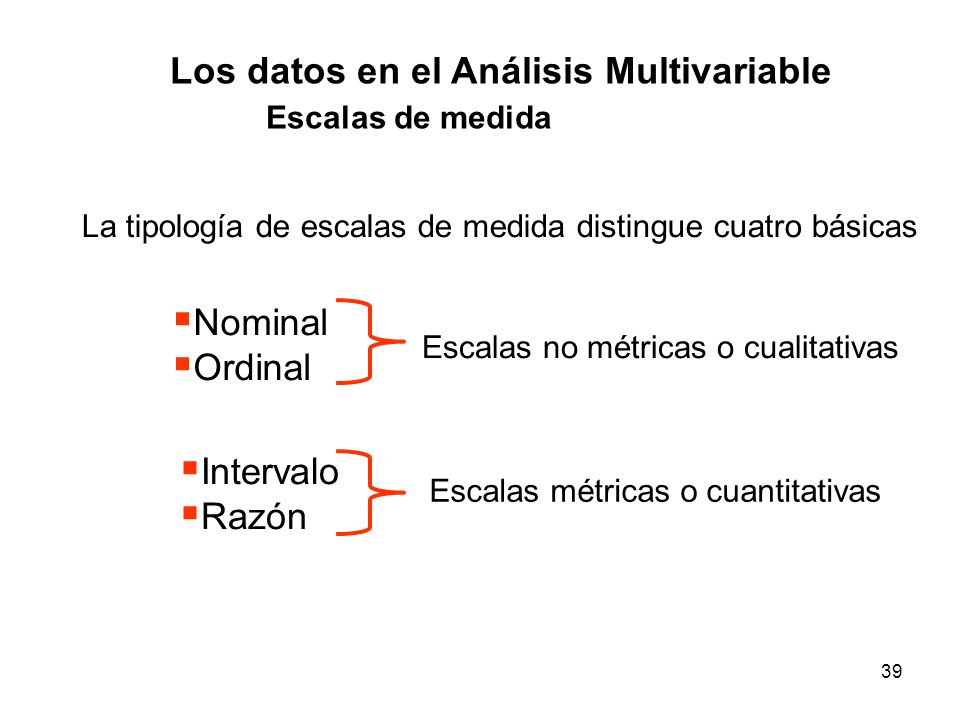 Los datos en el Análisis Multivariable
Escalas de medida

La tipología de escalas de medida distingue cuatro básicas

▪ Nominal
▪ Ordinal

Escalas no métricas o cualitativas

▪ Intervalo
▪ Razón

Escalas métricas o cuantitativas

39